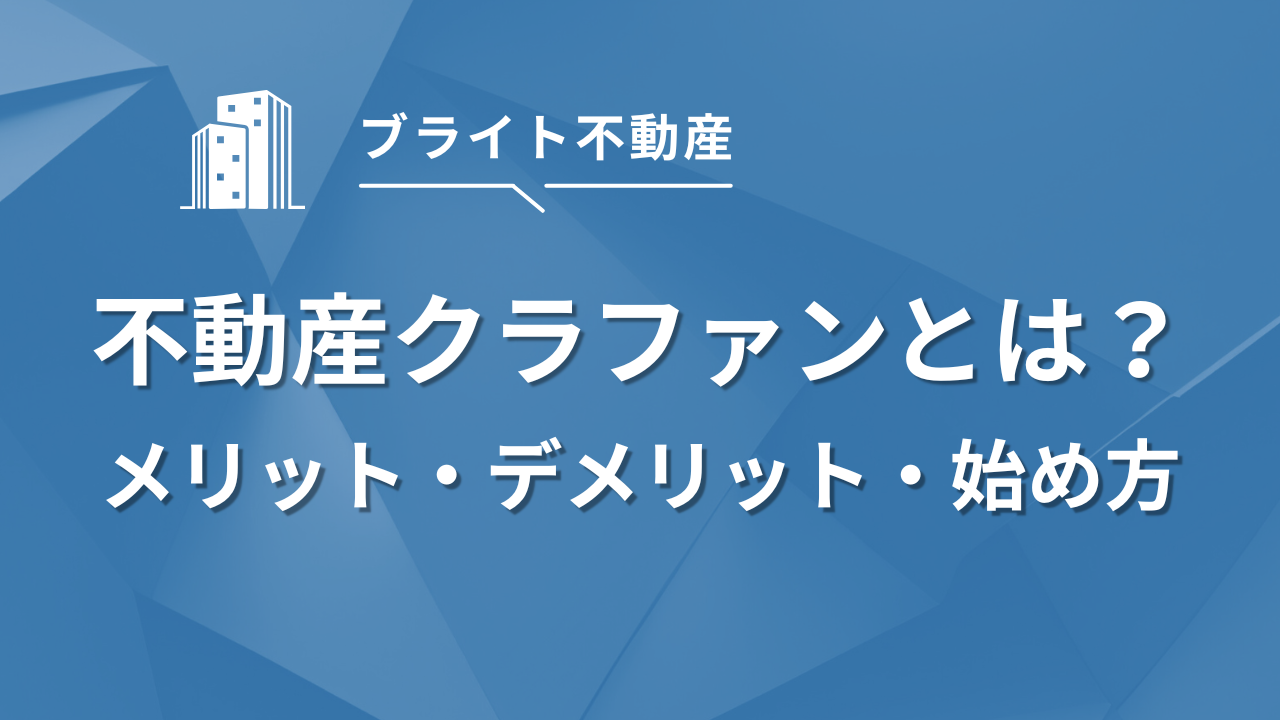 ブライト不動産

不動産クラファンとは？
メリット・デメリット・始め方